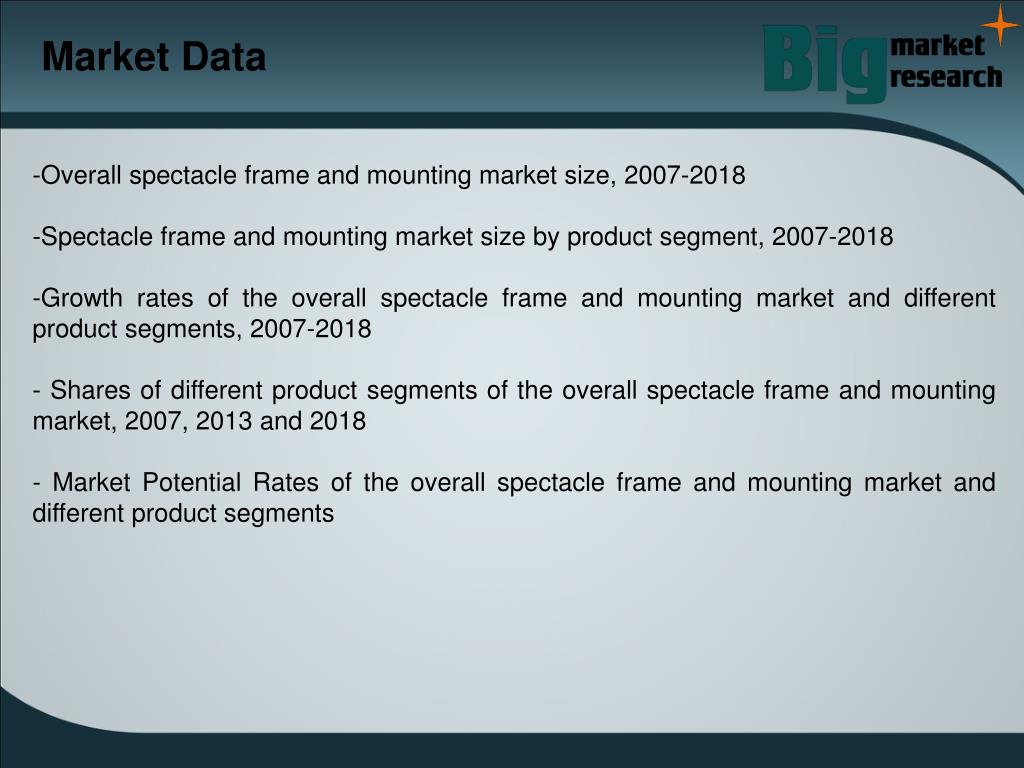 Market Data

Big market research

-Overall spectacle frame and mounting market size, 2007-2018

-Spectacle frame and mounting market size by product segment, 2007-2018

-Growth rates of the overall spectacle frame and mounting market and different product segments, 2007-2018

- Shares of different product segments of the overall spectacle frame and mounting market, 2007, 2013 and 2018

- Market Potential Rates of the overall spectacle frame and mounting market and different product segments